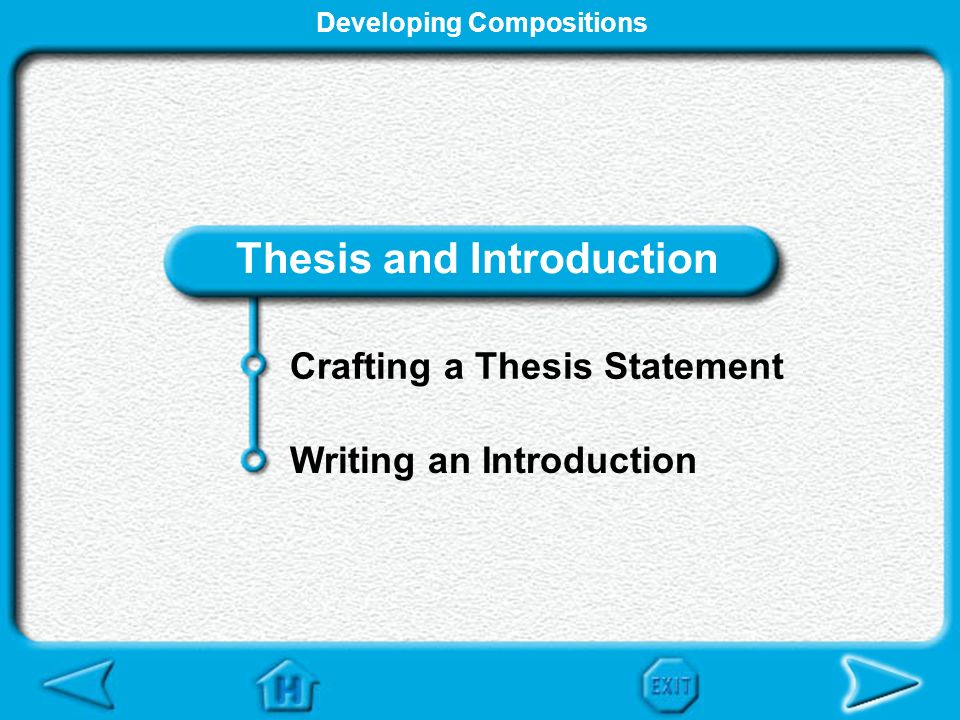 Developing Compositions

Thesis and Introduction

Crafting a Thesis Statement

Writing an Introduction

H

EXIT